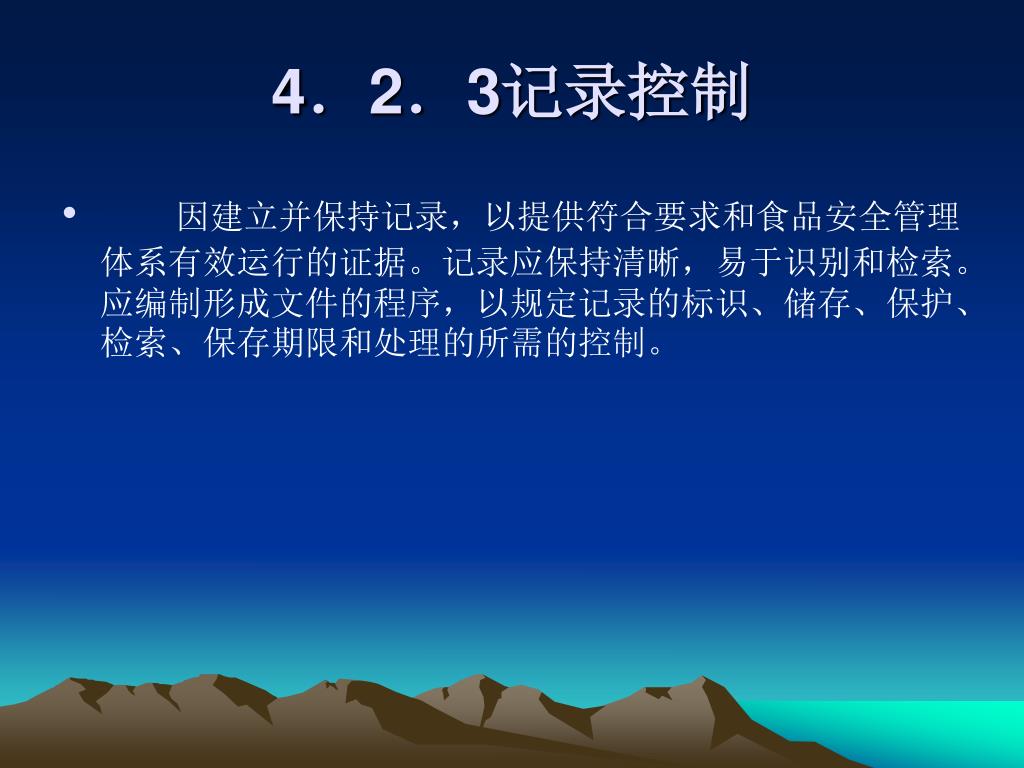 4．2．3记录控制

• 因建立并保持记录，以提供符合要求和食品安全管理体系有效运行的证据。记录应保持清晰，易于识别和检索。应编制形成文件的程序，以规定记录的标识、储存、保护、检索、保存期限和处理的所需的控制。